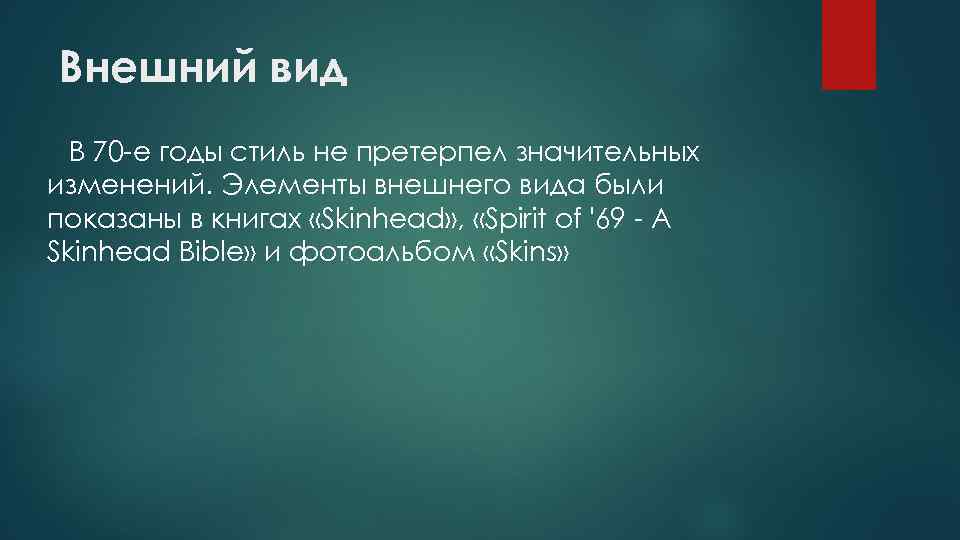 Внешний вид

В 70-е годы стиль не претерпел значительных изменений. Элементы внешнего вида были показаны в книгах «Skinhead», «Spirit of '69 - A Skinhead Bible» и фотоальбом «Skins»